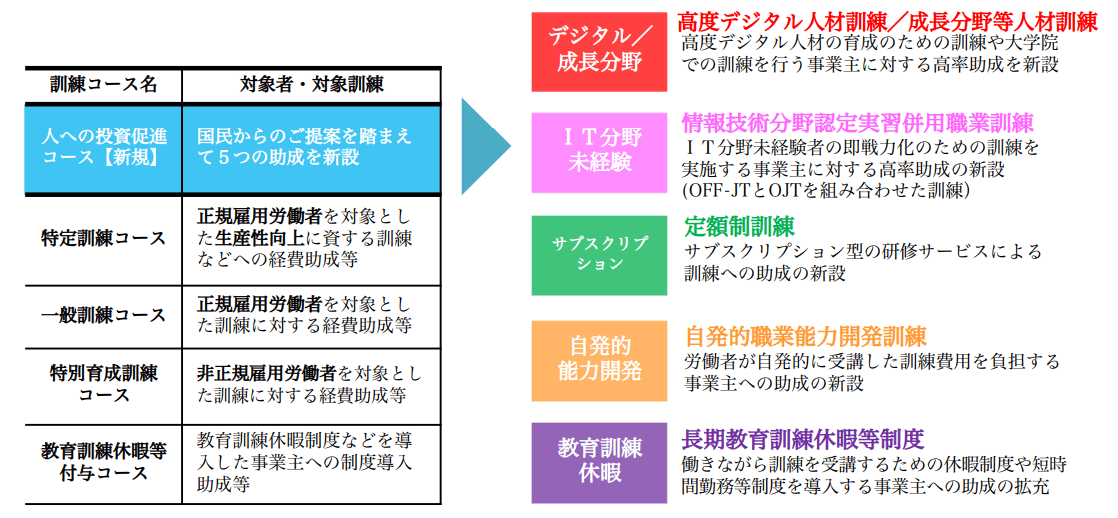 | 訓練コース名 | 対象者・対象訓練 |
|---|---|
| 人への投資促進コース【新規】 | 国民からのご提案を踏まえて５つの助成を新設 |
| 特定訓練コース | 正規雇用労働者を対象とした生産性向上に資する訓練などへの経費助成等 |
| 一般訓練コース | 正規雇用労働者を対象とした訓練に対する経費助成等 |
| 特別育成訓練コース | 非正規雇用労働者を対象とした訓練に対する経費助成等 |
| 教育訓練休暇等付与コース | 教育訓練休暇制度などを導入した事業主への制度導入助成等 |

デジタル／成長分野

高度デジタル人材訓練／成長分野等人材訓練
高度デジタル人材の育成のための訓練や大学院での訓練を行う事業主に対する高率助成を新設

ＩＴ分野未経験

情報技術分野認定実習併用職業訓練
ＩＴ分野未経験者の即戦力化のための訓練を実施する事業主に対する高率助成の新設
(OFF-JTとOJTを組み合わせた訓練)

サブスクリプション

定額制訓練
サブスクリプション型の研修サービスによる訓練への助成の新設

自発的能力開発

自発的職業能力開発訓練
労働者が自発的に受講した訓練費用を負担する事業主への助成の新設

教育訓練休暇

長期教育訓練休暇等制度
働きながら訓練を受講するための休暇制度や短時間勤務等制度を導入する事業主への助成の拡充